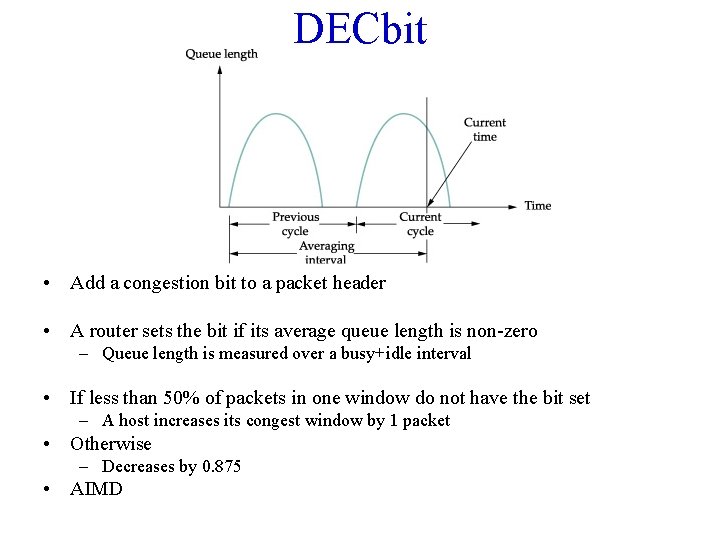 DECbit

Queue length

Current time

Time

Previous cycle

Current cycle

Averaging interval

• Add a congestion bit to a packet header

• A router sets the bit if its average queue length is non-zero
– Queue length is measured over a busy+idle interval

• If less than 50% of packets in one window do not have the bit set
– A host increases its congest window by 1 packet
• Otherwise
– Decreases by 0.875
• AIMD